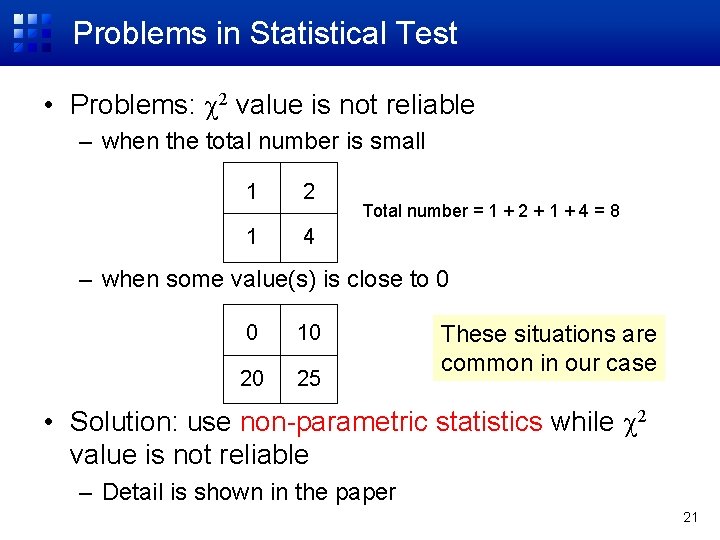 Problems in Statistical Test

• Problems: $\chi^2$ value is not reliable

– when the total number is small

| 1 | 2 |
|---|---|
| 1 | 4 |

Total number = 1 + 2 + 1 + 4 = 8

– when some value(s) is close to 0

| 0 | 10 |
|---|---|
| 20 | 25 |

These situations are common in our case

• Solution: use non-parametric statistics while $\chi^2$ value is not reliable

– Detail is shown in the paper

21